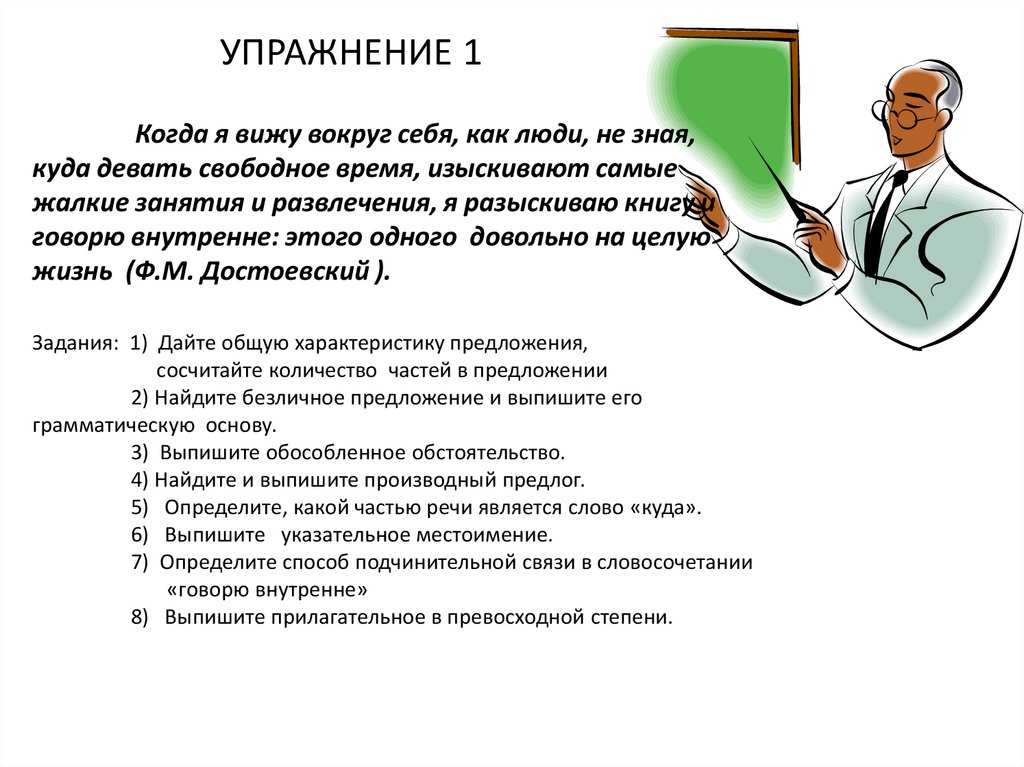 УПРАЖНЕНИЕ 1

Когда я вижу вокруг себя, как люди, не зная, куда девать свободное время, изыскивают самые жалкие занятия и развлечения, я разыскиваю книгу и говорю внутренне: этого одного довольно на целую жизнь (Ф.М. Достоевский ).

Задания: 1) Дайте общую характеристику предложения, сосчитайте количество частей в предложении
2) Найдите безличное предложение и выпишите его грамматическую основу.
3) Выпишите обособленное обстоятельство.
4) Найдите и выпишите производный предлог.
5) Определите, какой частью речи является слово «куда».
6) Выпишите указательное местоимение.
7) Определите способ подчинительной связи в словосочетании «говорю внутренне»
8) Выпишите прилагательное в превосходной степени.